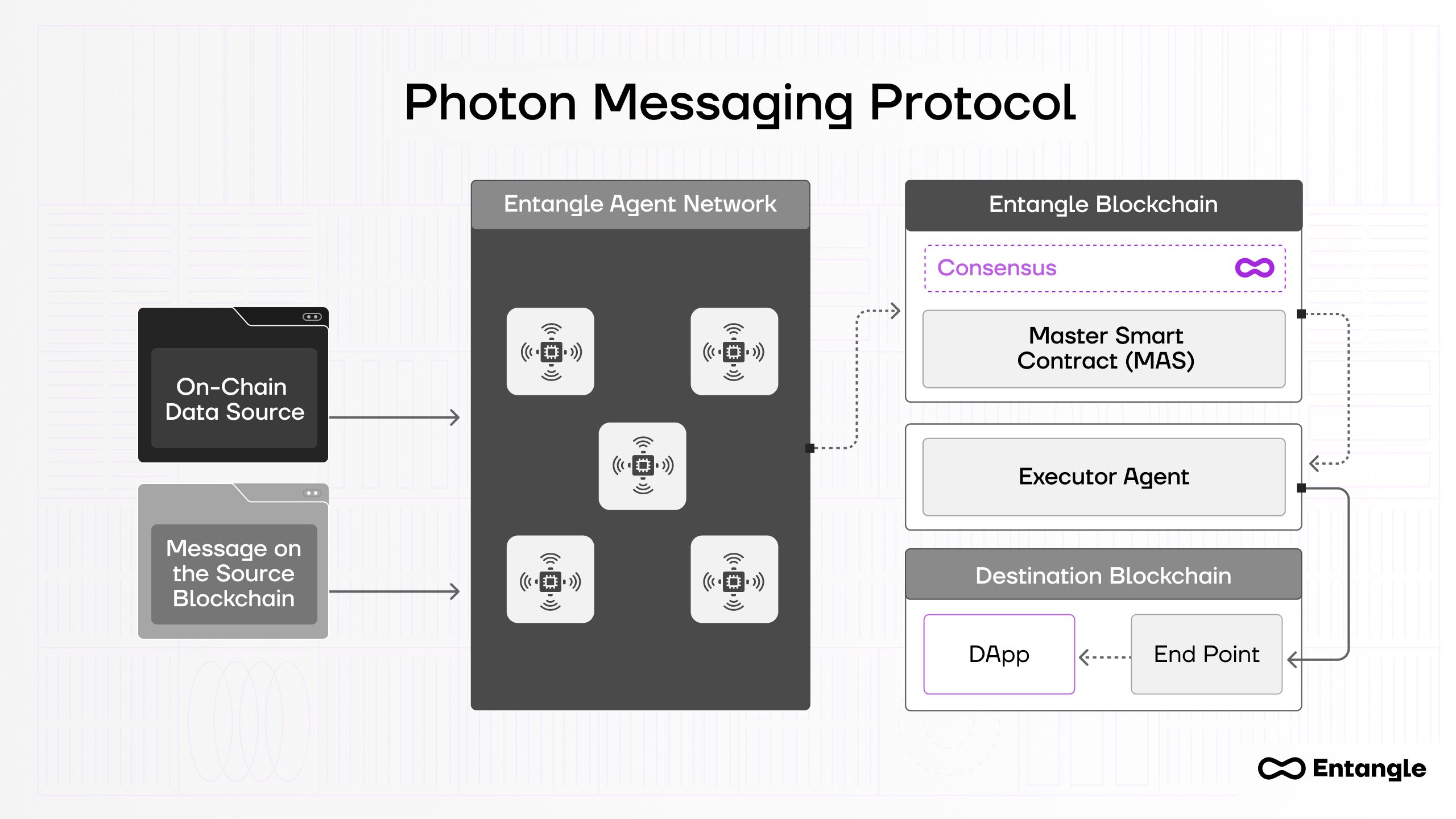 Photon Messaging Protocol

On-Chain Data Source

Message on the Source Blockchain

Entangle Agent Network

Entangle Blockchain

Consensus

Master Smart Contract (MAS)

Executor Agent

Destination Blockchain

DApp

End Point

Entangle